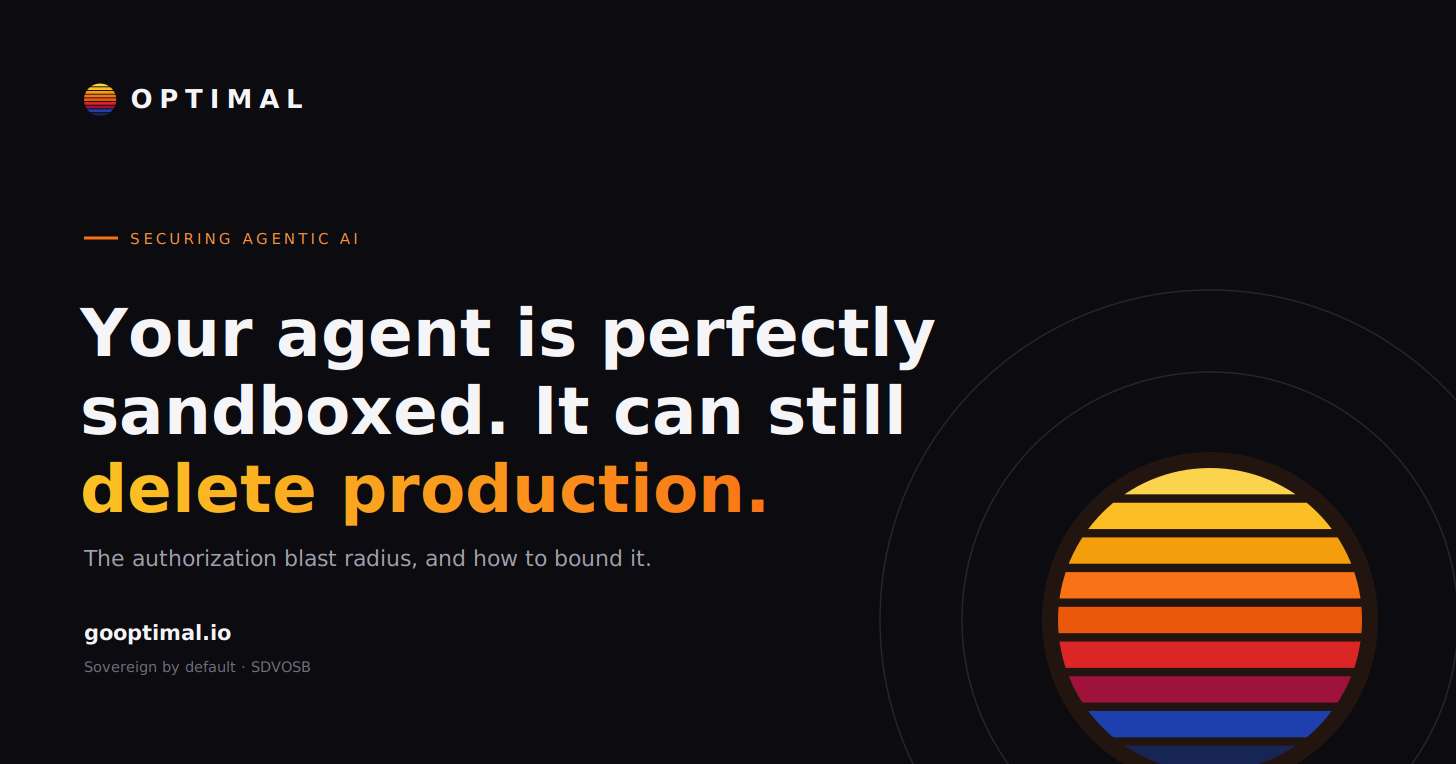 OPTIMAL

SECURING AGENTIC AI

Your agent is perfectly sandboxed. It can still delete production.

The authorization blast radius, and how to bound it.

gooptimal.io

Sovereign by default · SDVOSB